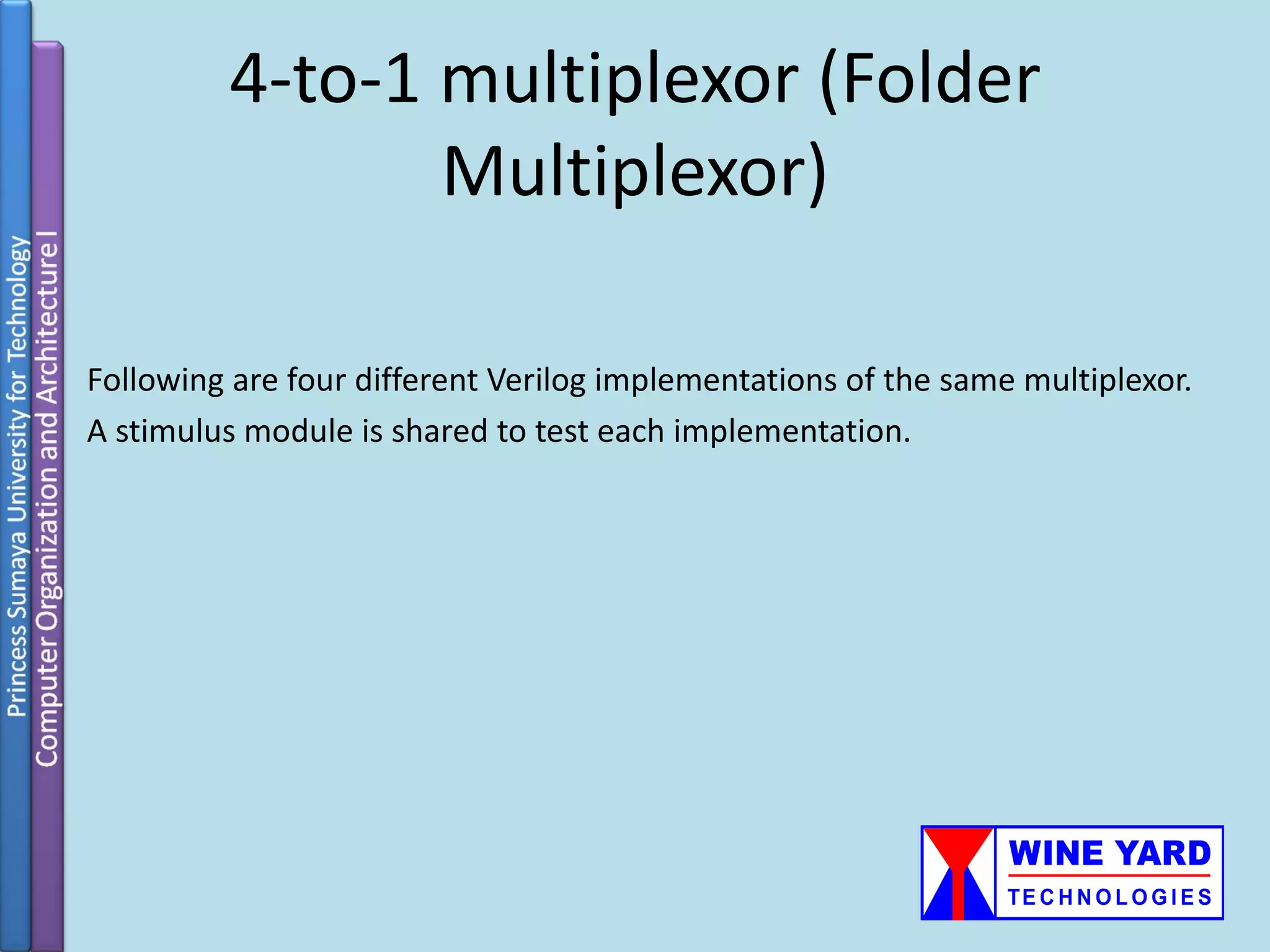 Princess Sumaya University for Technology

Computer Organization and Architecture I

4-to-1 multiplexor (Folder Multiplexor)

Following are four different Verilog implementations of the same multiplexor.

A stimulus module is shared to test each implementation.

WINE YARD
TECHNOLOGIES